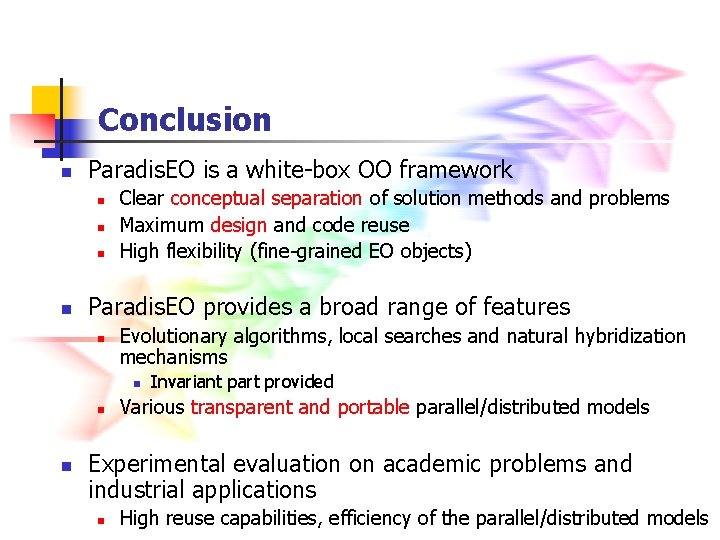 Conclusion

ParadisEO is a white-box OO framework

Clear conceptual separation of solution methods and problems

Maximum design and code reuse

High flexibility (fine-grained EO objects)

ParadisEO provides a broad range of features

Evolutionary algorithms, local searches and natural hybridization mechanisms

Invariant part provided

Various transparent and portable parallel/distributed models

Experimental evaluation on academic problems and industrial applications

High reuse capabilities, efficiency of the parallel/distributed models